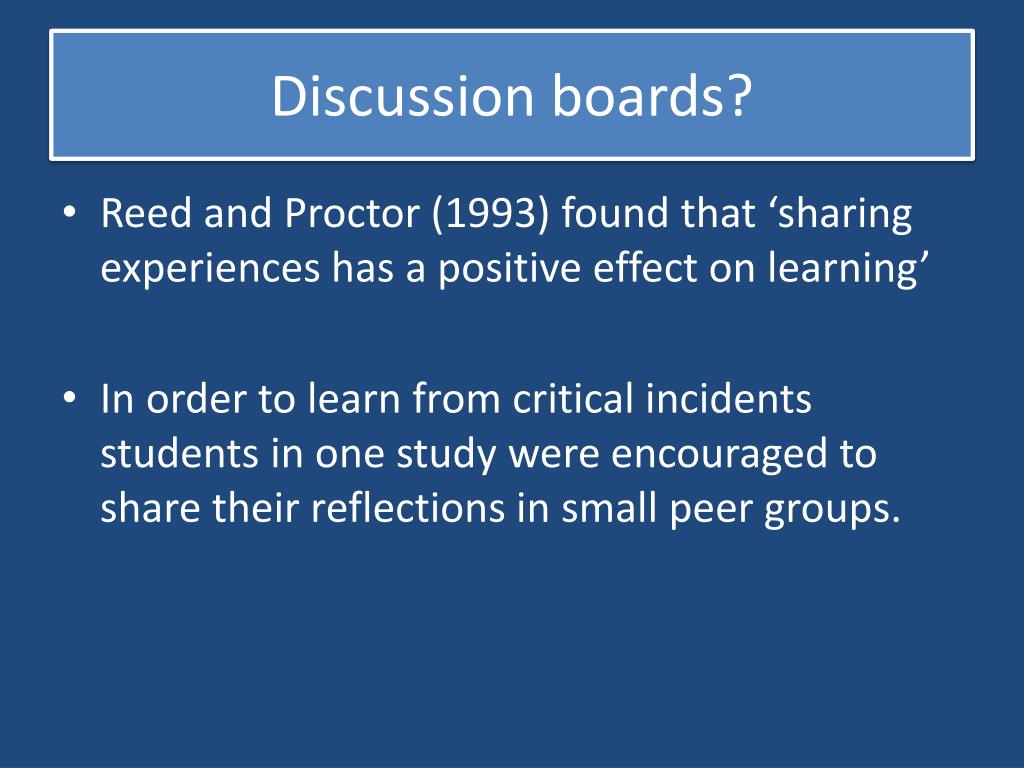 Discussion boards?

• Reed and Proctor (1993) found that ‘sharing experiences has a positive effect on learning’

• In order to learn from critical incidents students in one study were encouraged to share their reflections in small peer groups.